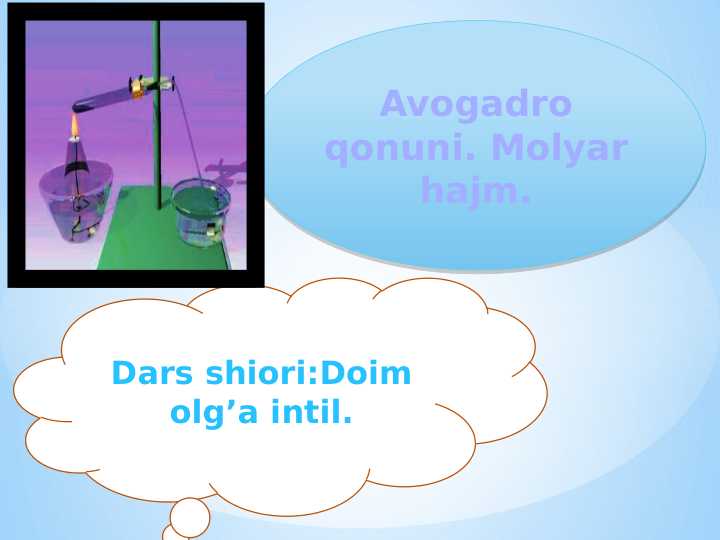 Avogadro qonuni. Molyar hajm.

Dars shiori:Doim olg’a intil.